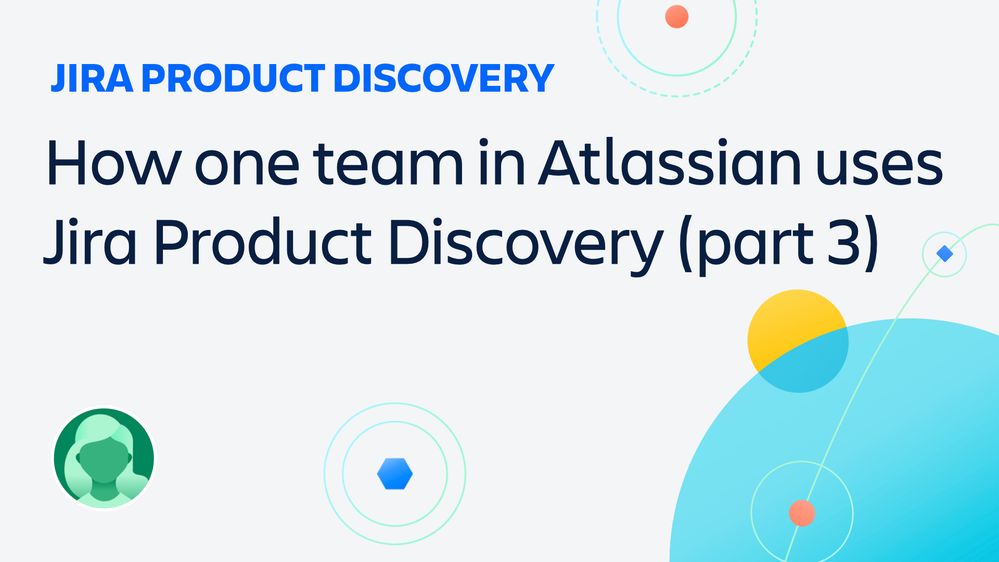 JIRA PRODUCT DISCOVERY

How one team in Atlassian uses Jira Product Discovery (part 3)